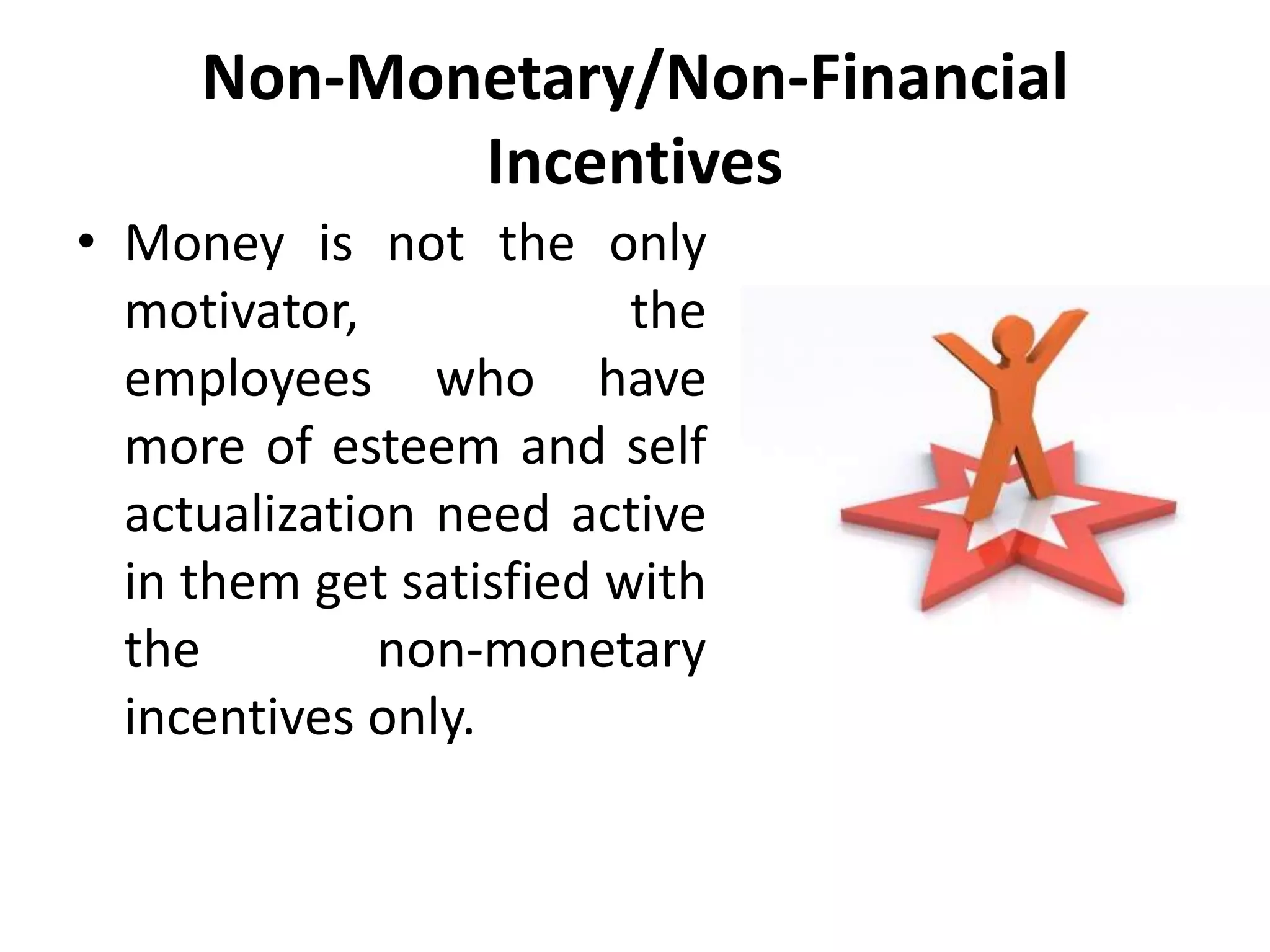 Non-Monetary/Non-Financial Incentives

• Money is not the only motivator, the employees who have more of esteem and self actualization need active in them get satisfied with the non-monetary incentives only.